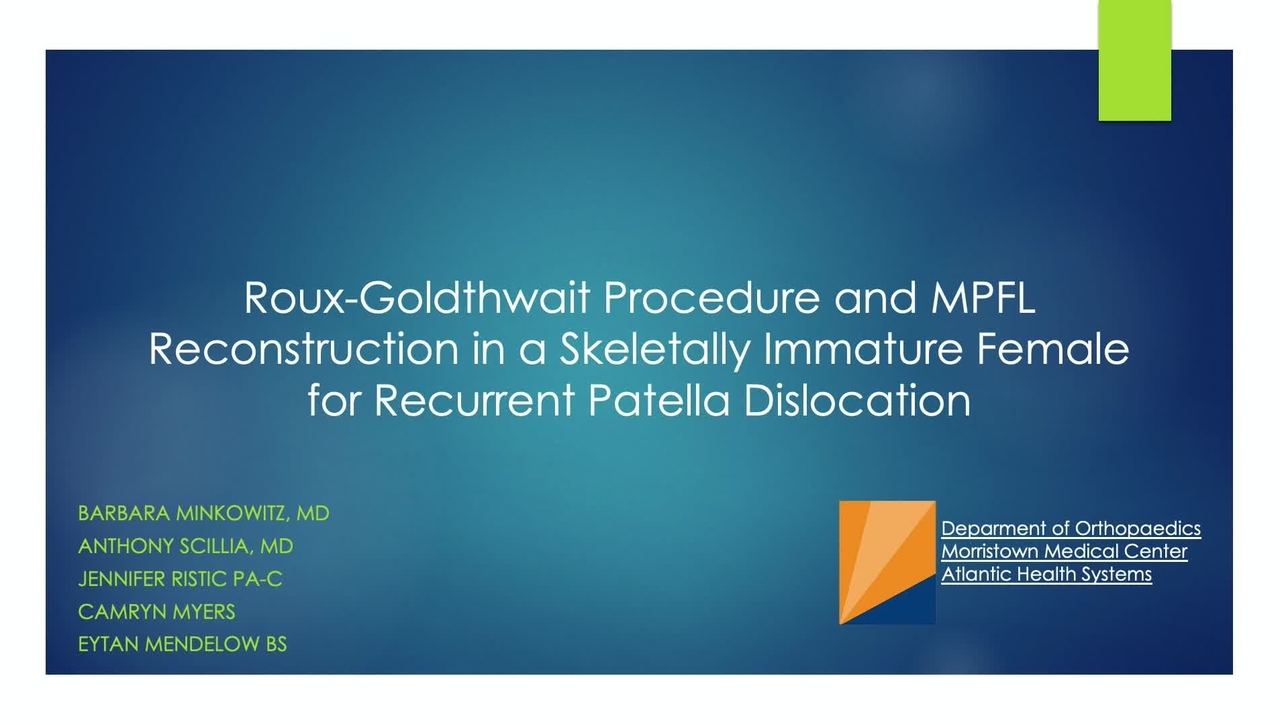 Roux-Goldthwait Procedure and MPFL Reconstruction in a Skeletally Immature Female for Recurrent Patella Dislocation

BARBARA MINKOWITZ, MD
ANTHONY SCILLIA, MD
JENNIFER RISTIC PA-C
CAMRYN MYERS
EYTAN MENDELOW BS

Deparment of Orthopaedics
Morristown Medical Center
Atlantic Health Systems